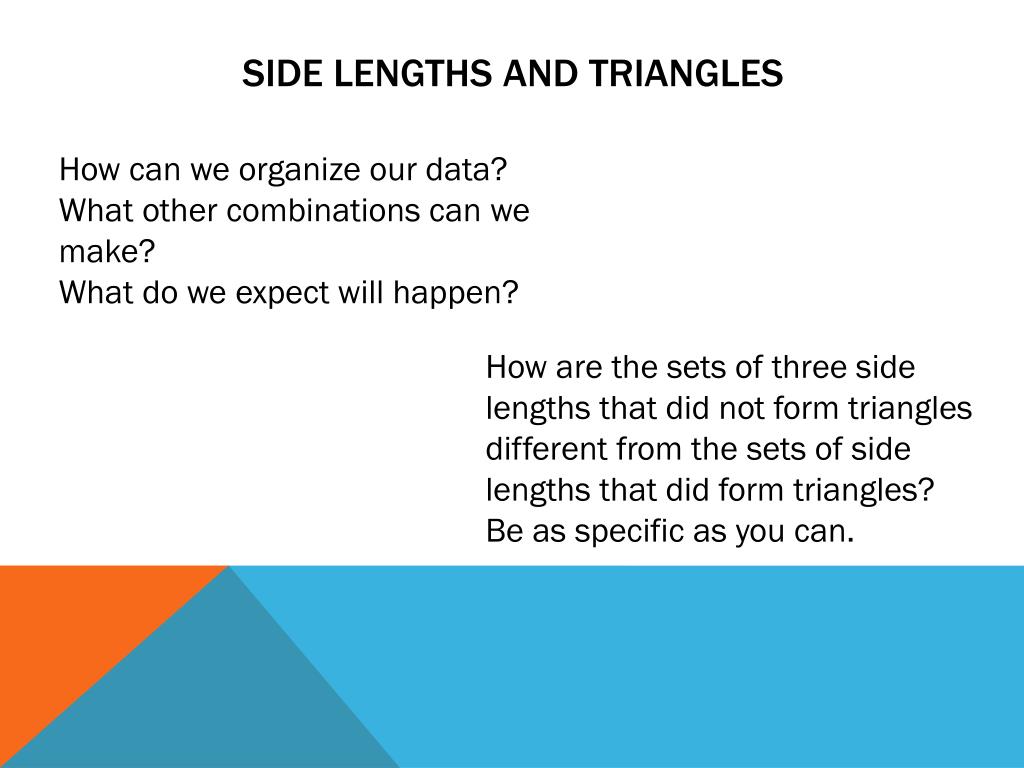 SIDE LENGTHS AND TRIANGLES

How can we organize our data?
What other combinations can we make?
What do we expect will happen?

How are the sets of three side lengths that did not form triangles different from the sets of side lengths that did form triangles? Be as specific as you can.